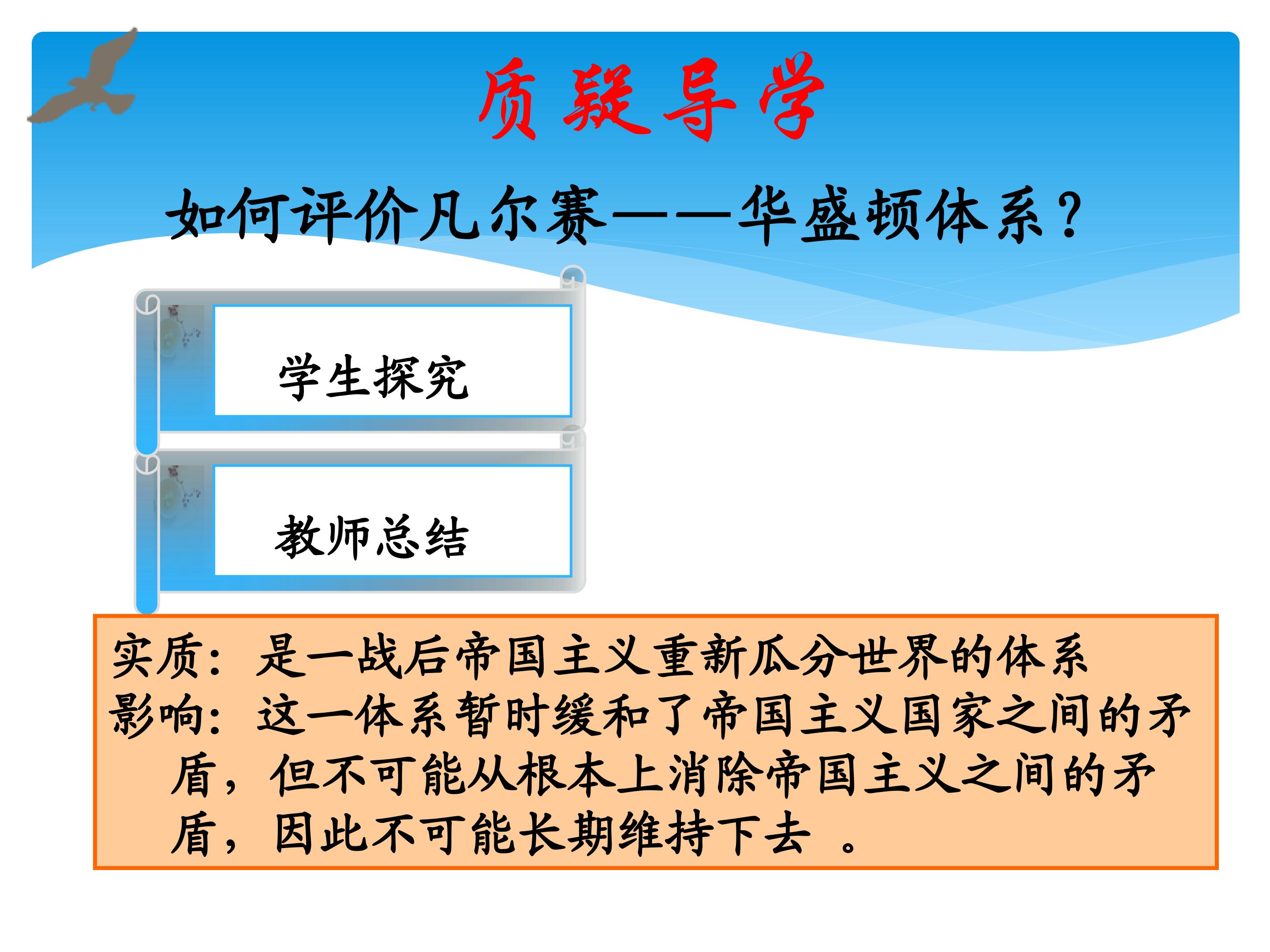 质疑导学

如何评价凡尔赛——华盛顿体系？

学生探究

教师总结

实质：是一战后帝国主义重新瓜分世界的体系

影响：这一体系暂时缓和了帝国主义国家之间的矛盾，但不可能从根本上消除帝国主义之间的矛盾，因此不可能长期维持下去。